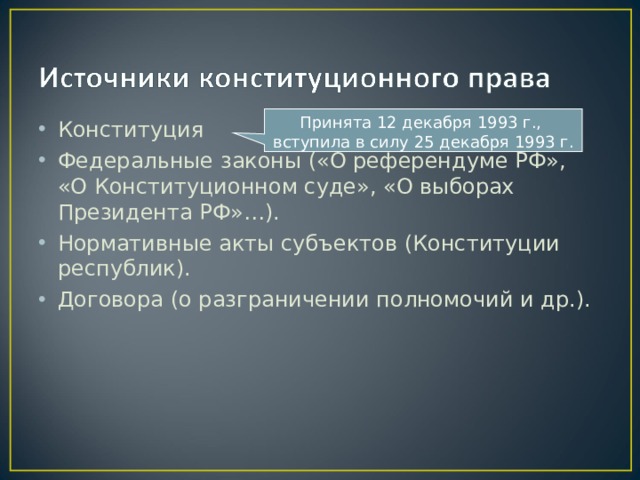 Источники конституционного права

• Конституция

Принята 12 декабря 1993 г., вступила в силу 25 декабря 1993 г.

• Федеральные законы («О референдуме РФ», «О Конституционном суде», «О выборах Президента РФ»…).
• Нормативные акты субъектов (Конституции республик).
• Договора (о разграничении полномочий и др.).